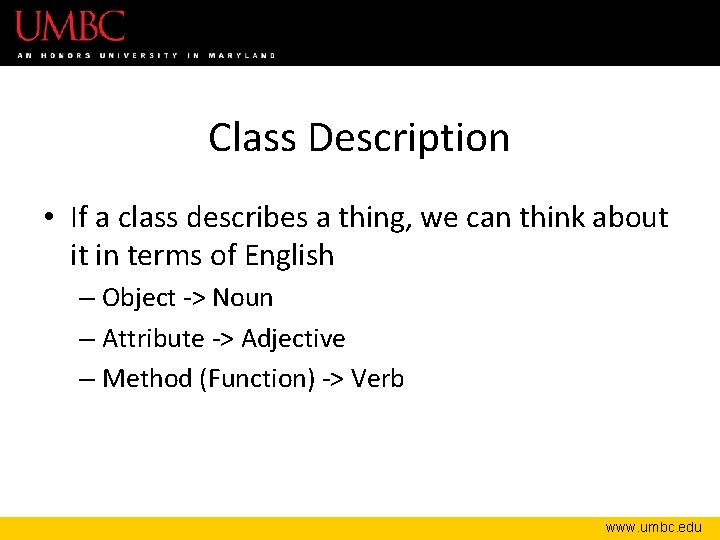 UMBC
AN HONORS UNIVERSITY IN MARYLAND

Class Description

• If a class describes a thing, we can think about it in terms of English
– Object -> Noun
– Attribute -> Adjective
– Method (Function) -> Verb

www.umbc.edu